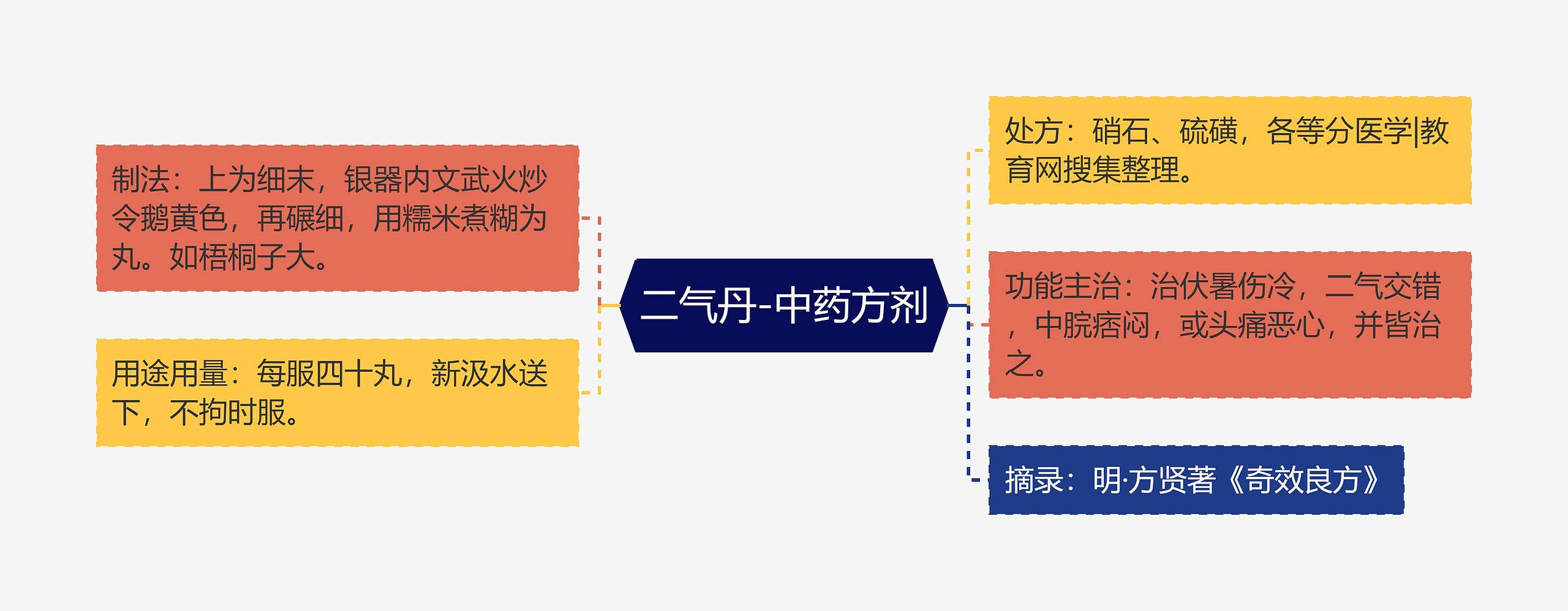 二气丹-中药方剂

制法：上为细末，银器内文武火炒令鹅黄色，再碾细，用糯米煮糊为丸。如梧桐子大。

用途用量：每服四十丸，新汲水送下，不拘时服。

处方：硝石、硫磺，各等分医学|教育网搜集整理。

功能主治：治伏暑伤冷，二气交错，中脘痞闷，或头痛恶心，并皆治之。

摘录：明·方贤著《奇效良方》